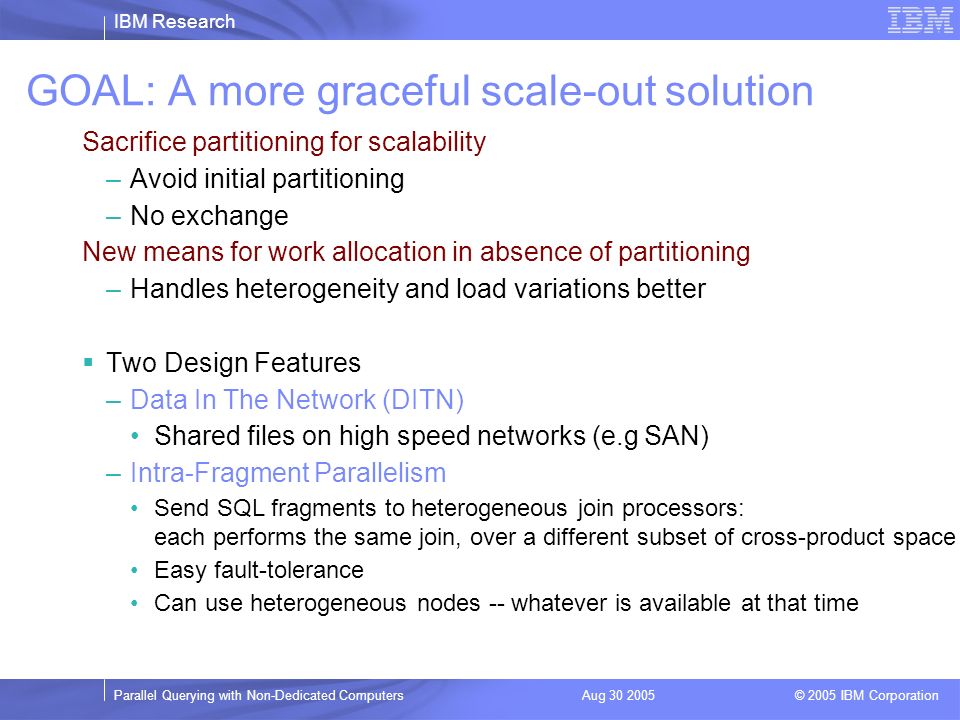 IBM Research

IBM

GOAL: A more graceful scale-out solution

Sacrifice partitioning for scalability

– Avoid initial partitioning

– No exchange

New means for work allocation in absence of partitioning

– Handles heterogeneity and load variations better

▪ Two Design Features

– Data In The Network (DITN)

• Shared files on high speed networks (e.g SAN)

– Intra-Fragment Parallelism

• Send SQL fragments to heterogeneous join processors: each performs the same join, over a different subset of cross-product space

• Easy fault-tolerance

• Can use heterogeneous nodes -- whatever is available at that time

Parallel Querying with Non-Dedicated Computers

Aug 30 2005

© 2005 IBM Corporation